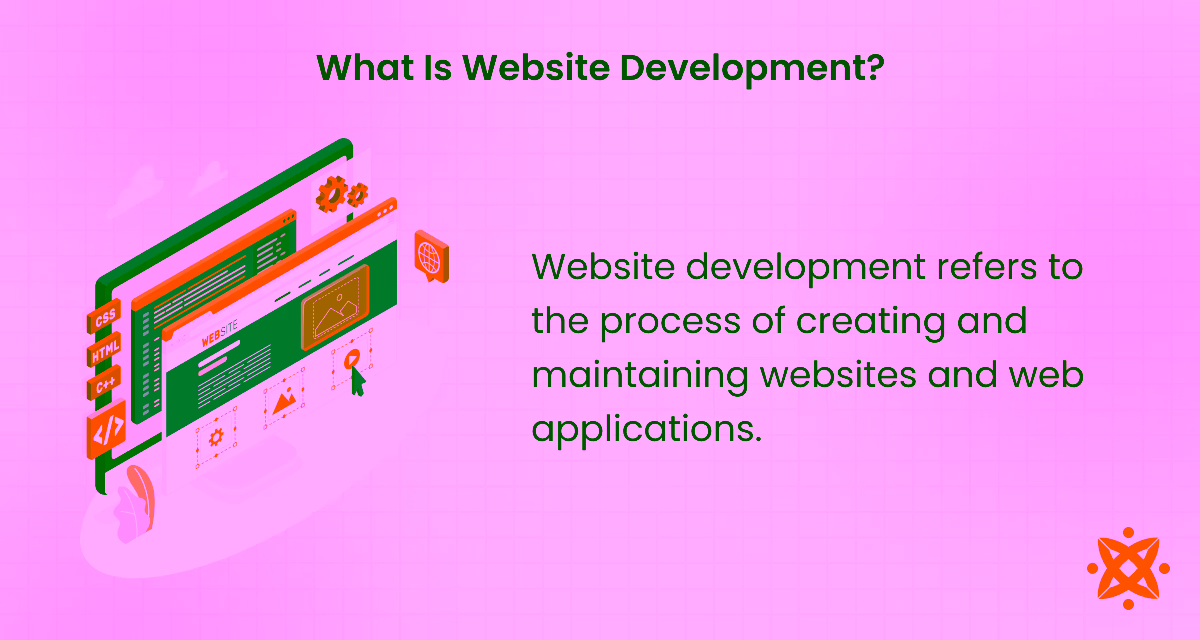 What Is Website Development?

CSS
HTML
C++
</>
WEBSITE

Website development refers to the process of creating and maintaining websites and web applications.